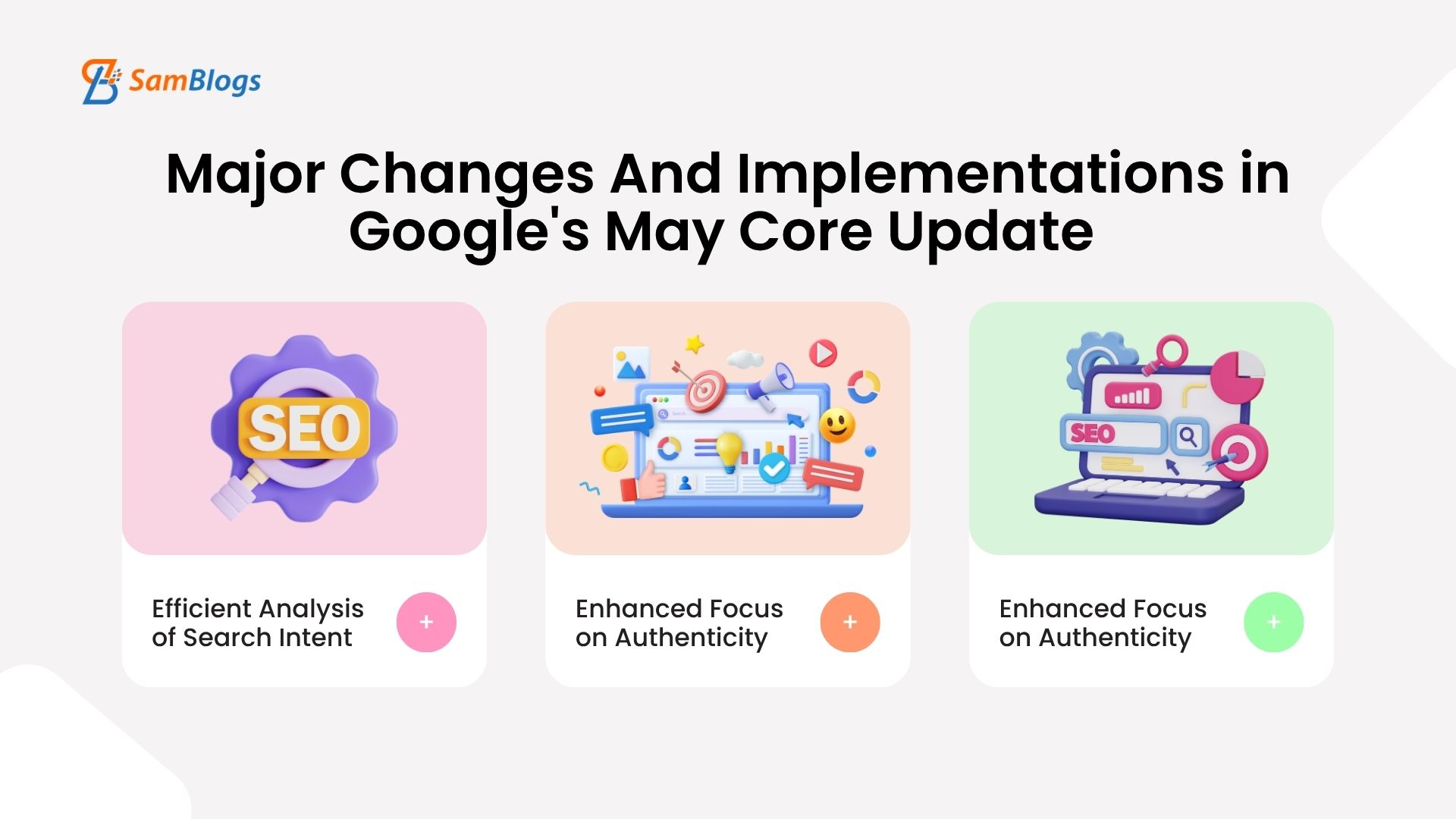 SamBlogs

Major Changes And Implementations in Google's May Core Update

SEO

Efficient Analysis of Search Intent

+

Enhanced Focus on Authenticity

+

SEO

Enhanced Focus on Authenticity

+